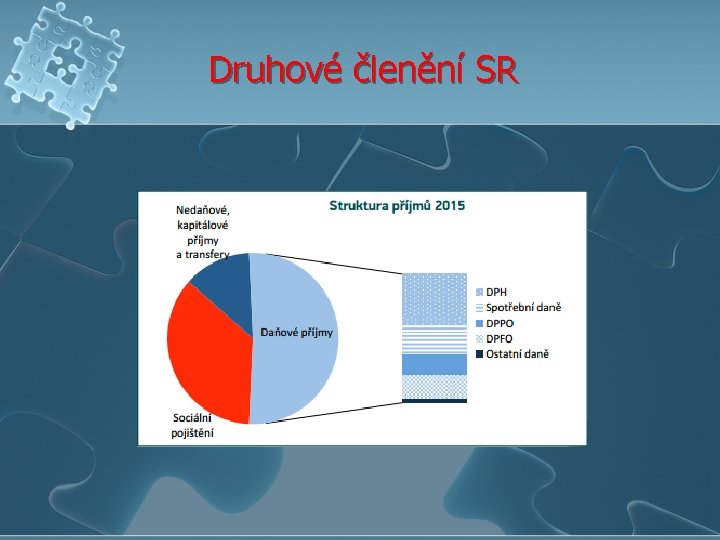 Druhové členění SR

Struktura příjmů 2015

Nedaňové, kapitálové příjmy a transfery

Daňové příjmy

Sociální pojištění

DPH
Spotřební daně
DPPO
DPFO
Ostatní daně